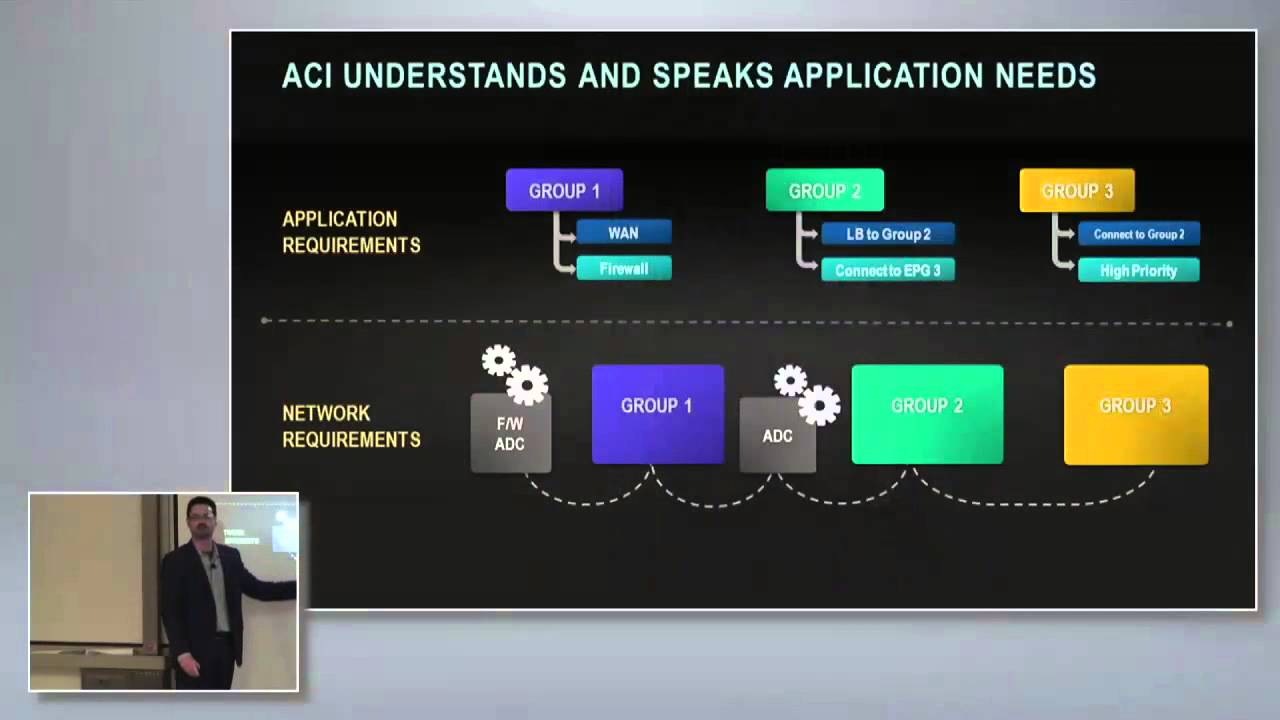 ACI UNDERSTANDS AND SPEAKS APPLICATION NEEDS

APPLICATION REQUIREMENTS

GROUP 1
WAN
Firewall

GROUP 2
LB to Group 2
Connect to EPG 3

GROUP 3
Connect to Group 2
High Priority

NETWORK REQUIREMENTS

F/W ADC
GROUP 1
ADC
GROUP 2
GROUP 3